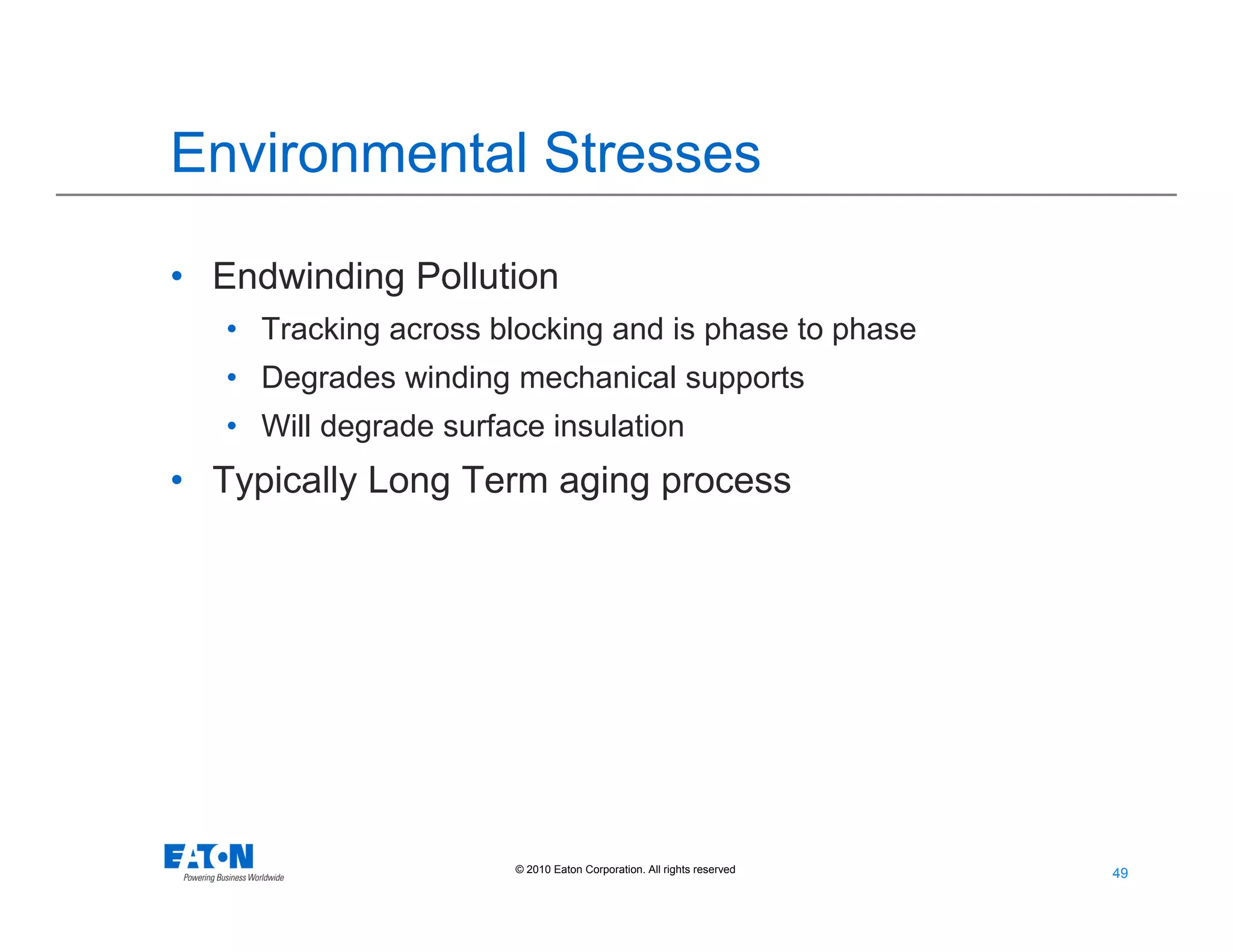 Environmental Stresses

• Endwinding Pollution
  • Tracking across blocking and is phase to phase
  • Degrades winding mechanical supports
  • Will degrade surface insulation
• Typically Long Term aging process

EATON
Powering Business Worldwide

© 2010 Eaton Corporation. All rights reserved

49